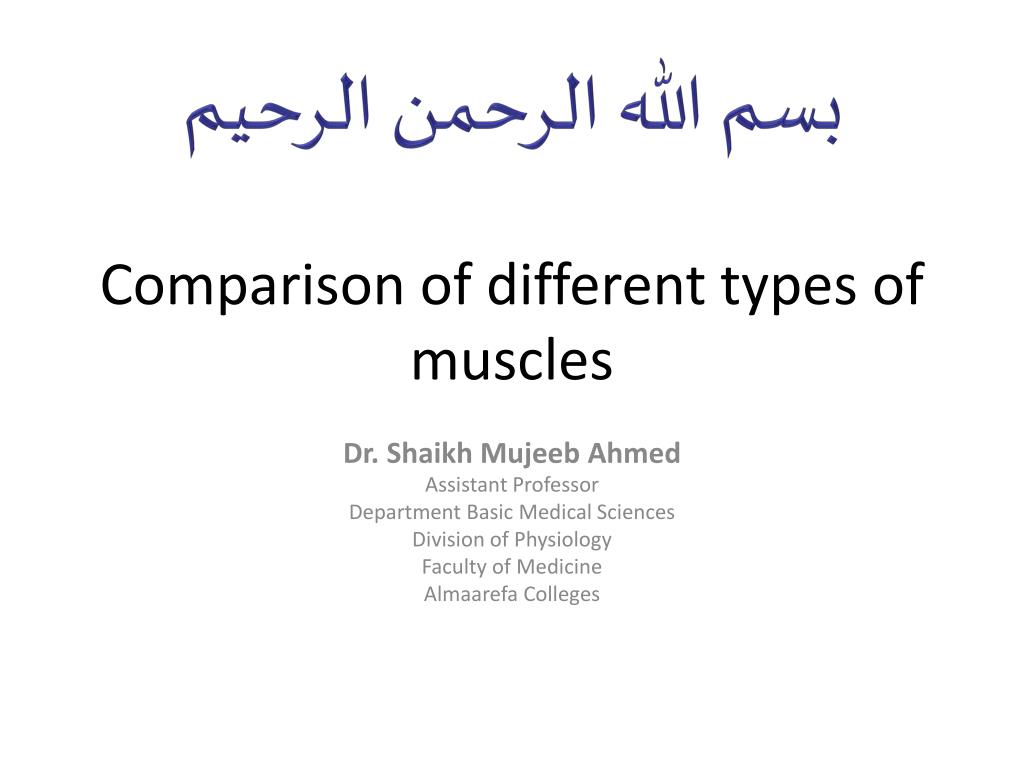 بسم الله الرحمن الرحيم

Comparison of different types of muscles

Dr. Shaikh Mujeeb Ahmed
Assistant Professor
Department Basic Medical Sciences
Division of Physiology
Faculty of Medicine
Almaarefa Colleges